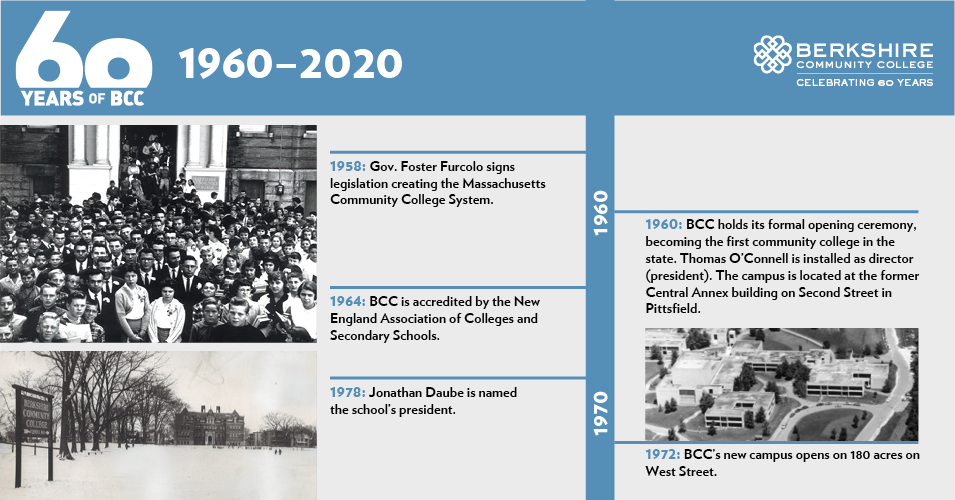 60 YEARS OF BCC

1960–2020

BERKSHIRE COMMUNITY COLLEGE
CELEBRATING 60 YEARS

1958: Gov. Foster Furcolo signs legislation creating the Massachusetts Community College System.

1964: BCC is accredited by the New England Association of Colleges and Secondary Schools.

1978: Jonathan Daube is named the school's president.

BERKSHIRE COMMUNITY COLLEGE

1960

1970

1960: BCC holds its formal opening ceremony, becoming the first community college in the state. Thomas O'Connell is installed as director (president). The campus is located at the former Central Annex building on Second Street in Pittsfield.

1972: BCC's new campus opens on 180 acres on West Street.